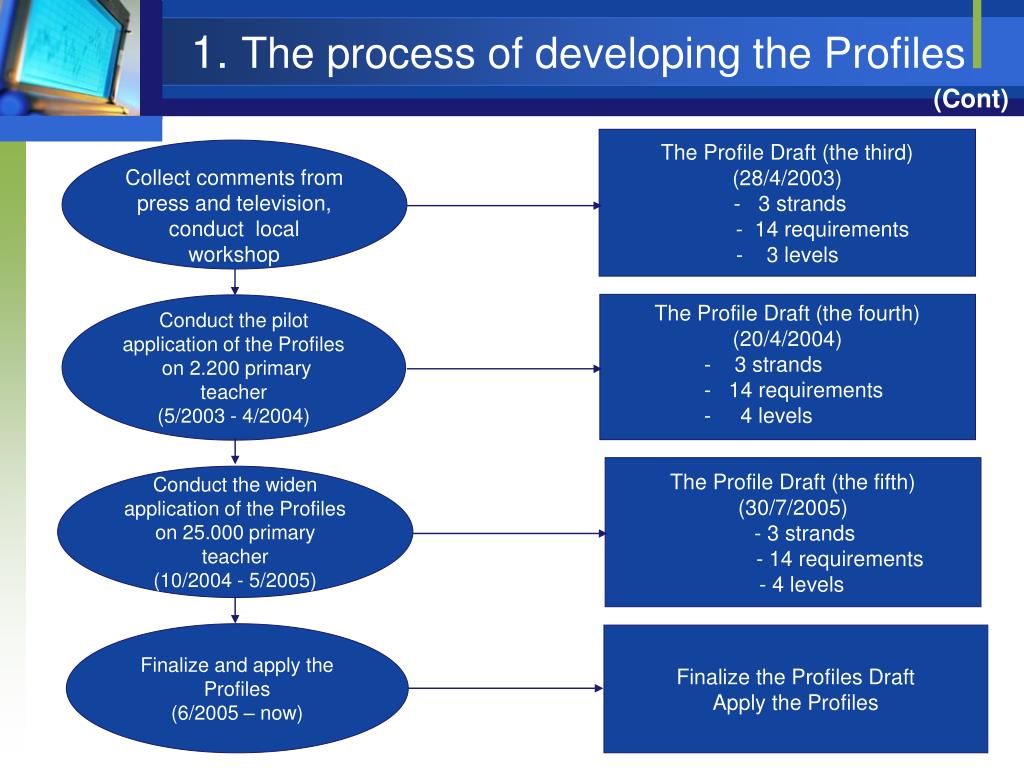 1. The process of developing the Profiles

(Cont)

Collect comments from press and television, conduct local workshop

The Profile Draft (the third)
(28/4/2003)
- 3 strands
- 14 requirements
- 3 levels

Conduct the pilot application of the Profiles on 2.200 primary teacher
(5/2003 - 4/2004)

The Profile Draft (the fourth)
(20/4/2004)
- 3 strands
- 14 requirements
- 4 levels

Conduct the widen application of the Profiles on 25.000 primary teacher
(10/2004 - 5/2005)

The Profile Draft (the fifth)
(30/7/2005)
- 3 strands
- 14 requirements
- 4 levels

Finalize and apply the Profiles
(6/2005 – now)

Finalize the Profiles Draft
Apply the Profiles